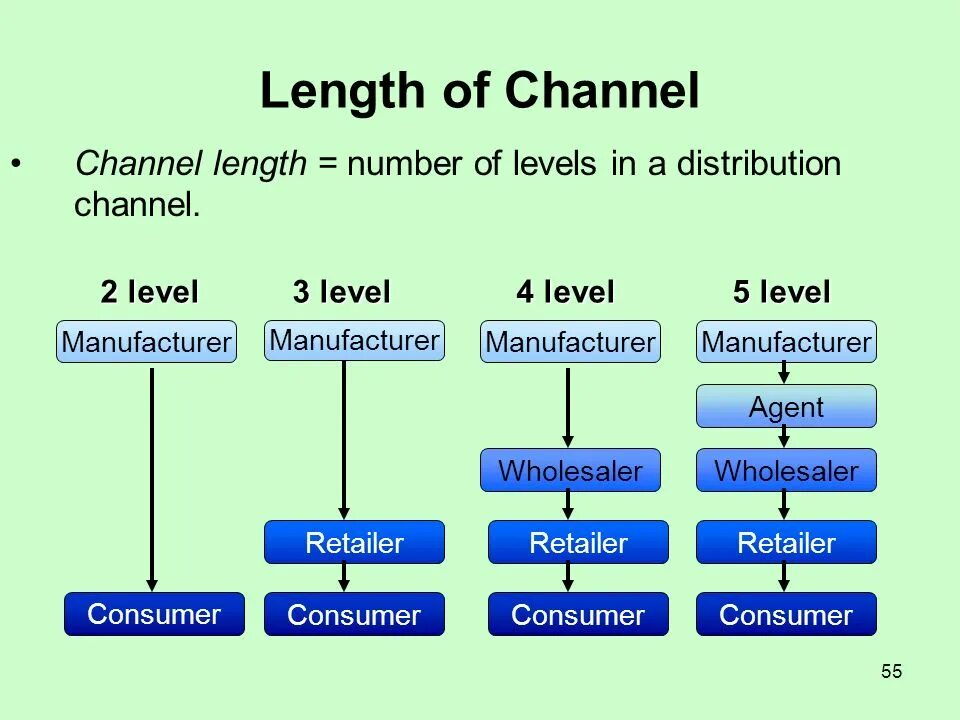 Length of Channel

• Channel length = number of levels in a distribution channel.

2 level
Manufacturer
Consumer

3 level
Manufacturer
Retailer
Consumer

4 level
Manufacturer
Wholesaler
Retailer
Consumer

5 level
Manufacturer
Agent
Wholesaler
Retailer
Consumer

55